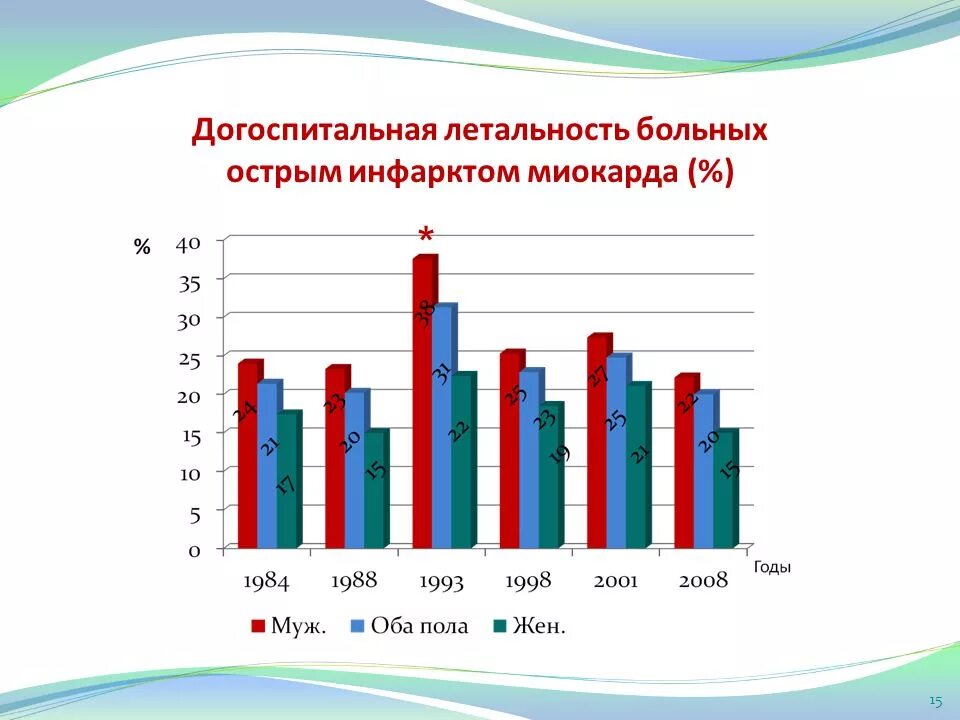 Догоспитальная летальность больных острым инфарктом миокарда (%)

%

40
35
30
25
20
15
10
5
0

*

24 21 17
23 20 15
38 31 22
25 23 19
27 25 21
22 20 15

1984 1988 1993 1998 2001 2008

Годы

Муж. Оба пола Жен.

15